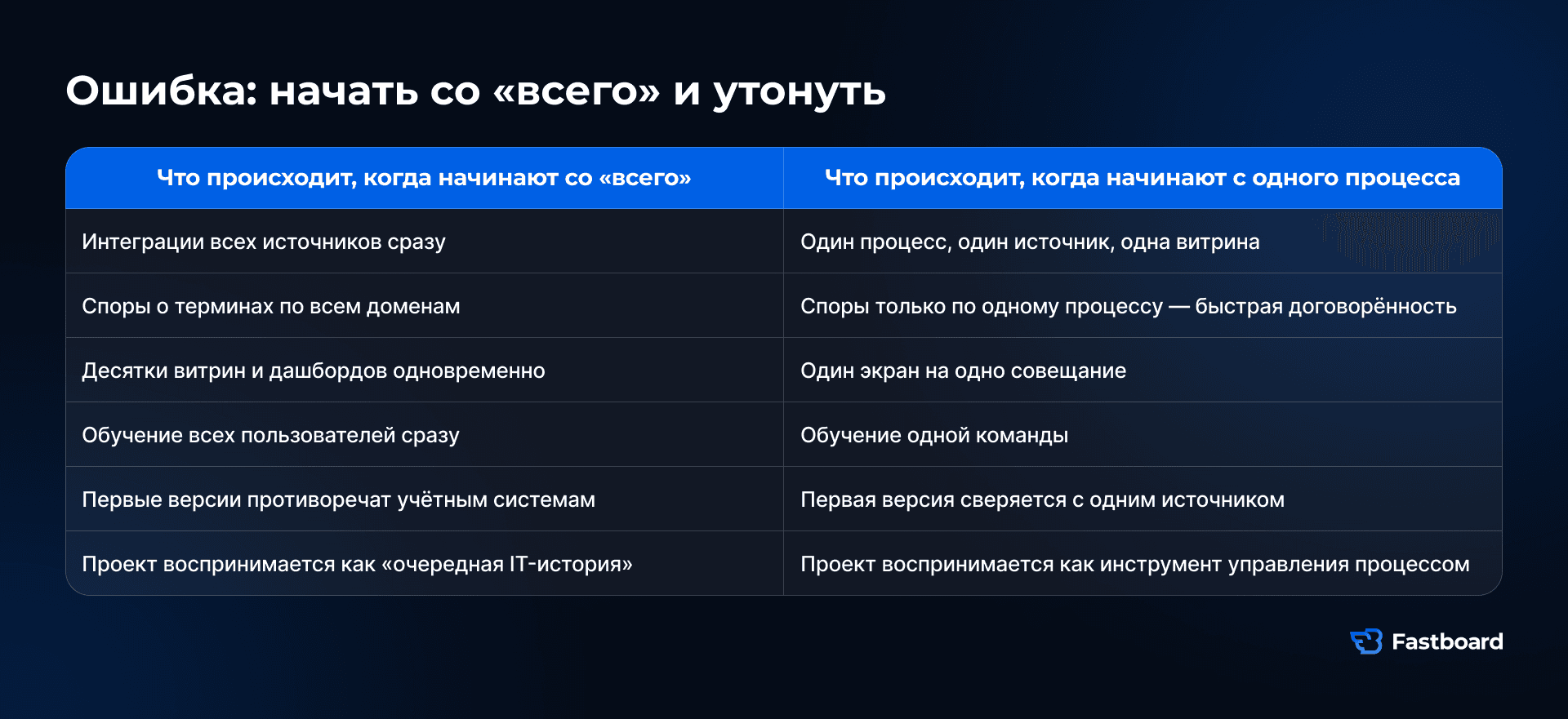 Ошибка: начать со «всего» и утонуть

| Что происходит, когда начинают со «всего» | Что происходит, когда начинают с одного процесса |
|---|---|
| Интеграции всех источников сразу | Один процесс, один источник, одна витрина |
| Споры о терминах по всем доменам | Споры только по одному процессу — быстрая договорённость |
| Десятки витрин и дашбордов одновременно | Один экран на одно совещание |
| Обучение всех пользователей сразу | Обучение одной команды |
| Первые версии противоречат учётным системам | Первая версия сверяется с одним источником |
| Проект воспринимается как «очередная IT-история» | Проект воспринимается как инструмент управления процессом |

Fastboard